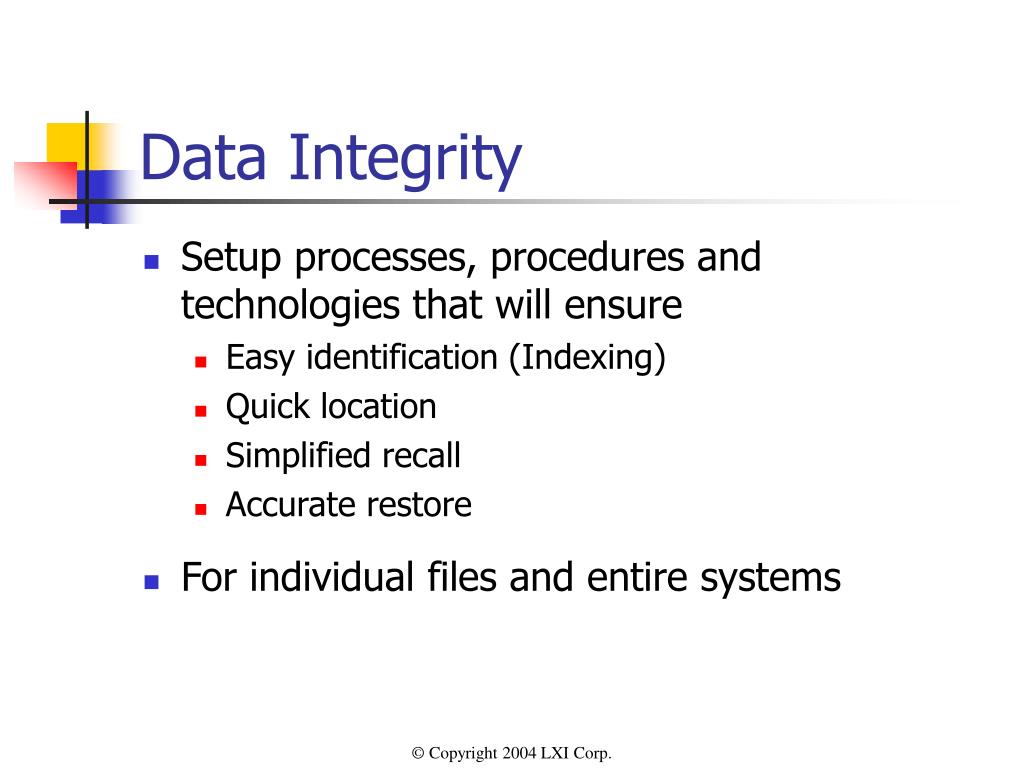 Data Integrity

- Setup processes, procedures and technologies that will ensure
  - Easy identification (Indexing)
  - Quick location
  - Simplified recall
  - Accurate restore
- For individual files and entire systems

© Copyright 2004 LXI Corp.